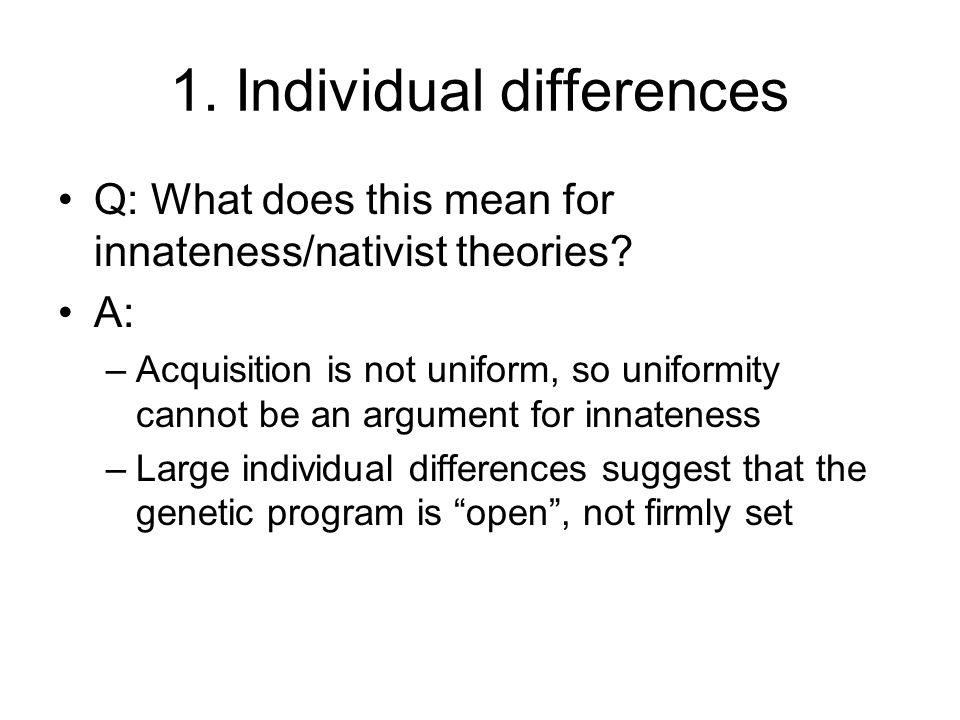 1. Individual differences

• Q: What does this mean for innateness/nativist theories?

• A:

– Acquisition is not uniform, so uniformity cannot be an argument for innateness

– Large individual differences suggest that the genetic program is “open”, not firmly set